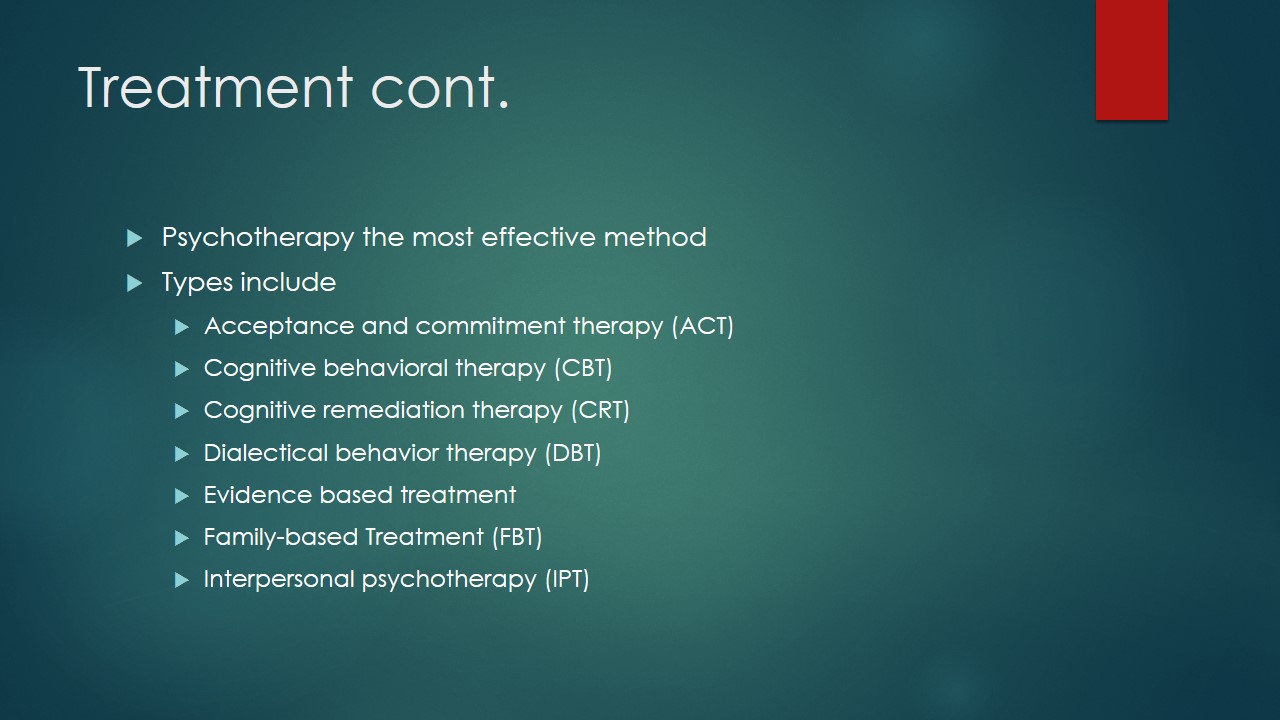 Treatment cont.

Psychotherapy the most effective method
Types include
Acceptance and commitment therapy (ACT)
Cognitive behavioral therapy (CBT)
Cognitive remediation therapy (CRT)
Dialectical behavior therapy (DBT)
Evidence based treatment
Family-based Treatment (FBT)
Interpersonal psychotherapy (IPT)